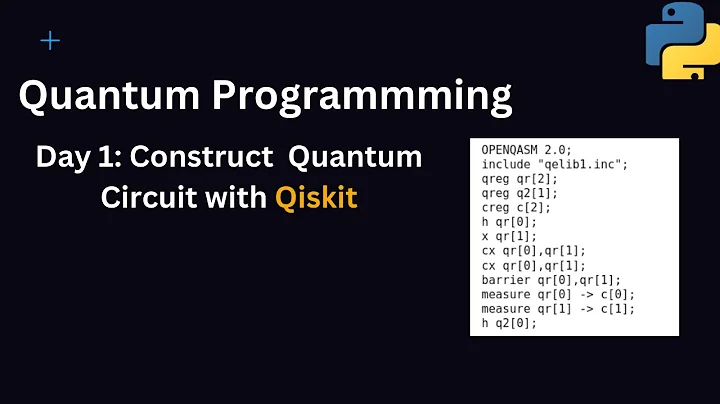 Quantum Programmming

Day 1: Construct Quantum Circuit with Qiskit

OPENQASM 2.0;
include "qelib1.inc";
qreg qr[2];
qreg q2[1];
creg c[2];
h qr[0];
x qr[1];
cx qr[0],qr[1];
cx qr[0],qr[1];
barrier qr[0],qr[1];
measure qr[0] -> c[0];
measure qr[1] -> c[1];
h q2[0];